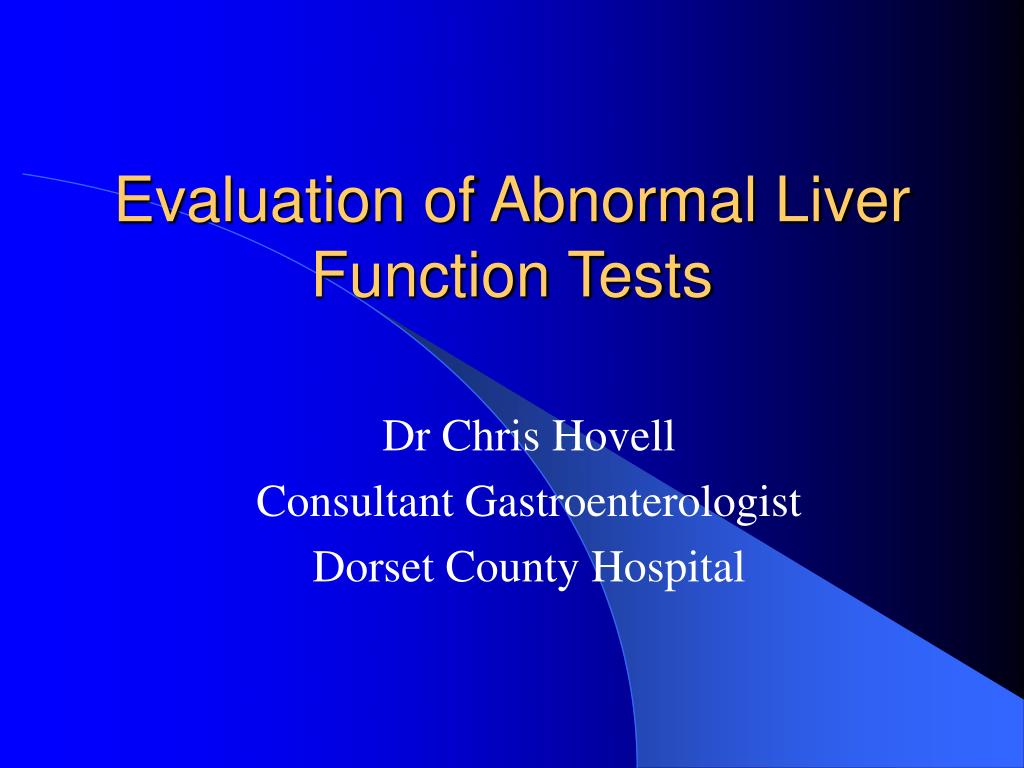 Evaluation of Abnormal Liver Function Tests

Dr Chris Hovell
Consultant Gastroenterologist
Dorset County Hospital